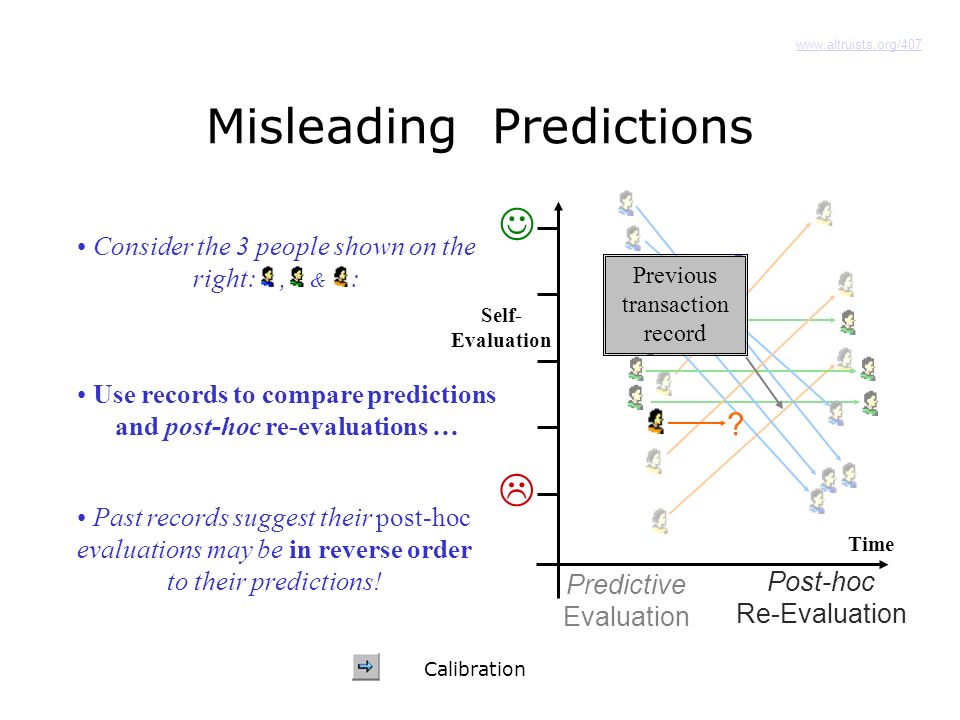 www.altruists.org/407

Misleading Predictions

• Consider the 3 people shown on the right: , & :

• Use records to compare predictions and post-hoc re-evaluations …

• Past records suggest their post-hoc evaluations may be in reverse order to their predictions!

Self-Evaluation

Previous transaction record

?

Time

Predictive Evaluation

Post-hoc Re-Evaluation

Calibration